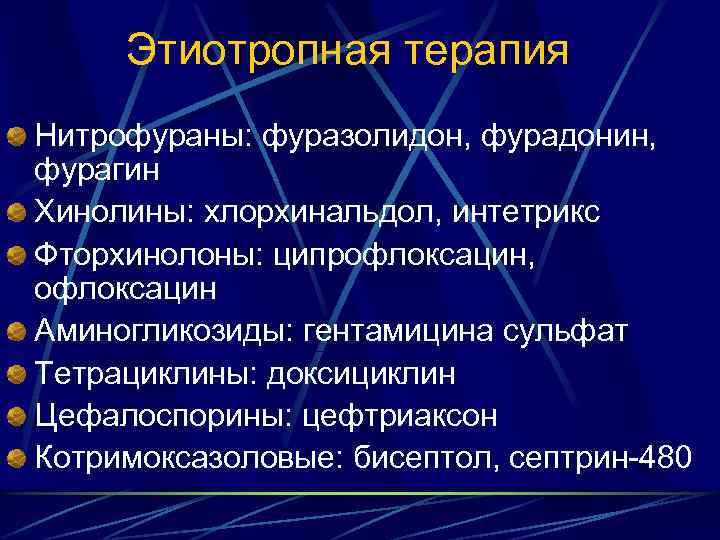 Этиотропная терапия

Нитрофураны: фуразолидон, фурадонин, фурагин

Хинолины: хлорхинальдол, интетрикс

Фторхинолоны: ципрофлоксацин, офлоксацин

Аминогликозиды: гентамицина сульфат

Тетрациклины: доксициклин

Цефалоспорины: цефтриаксон

Котримоксазоловые: бисептол, септрин-480